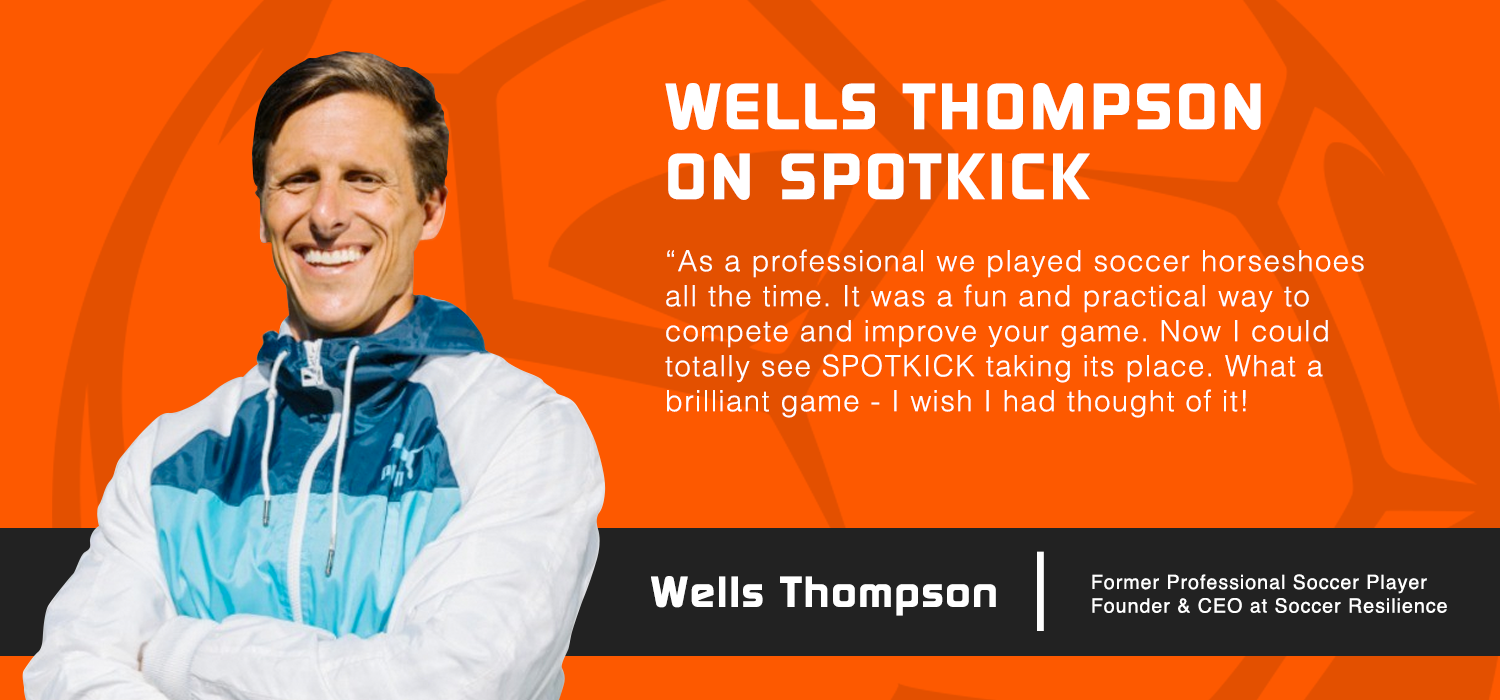 WELLS THOMPSON ON SPOTKICK

“As a professional we played soccer horseshoes all the time. It was a fun and practical way to compete and improve your game. Now I could totally see SPOTKICK taking its place. What a brilliant game - I wish I had thought of it!

Wells Thompson

Former Professional Soccer Player
Founder & CEO at Soccer Resilience